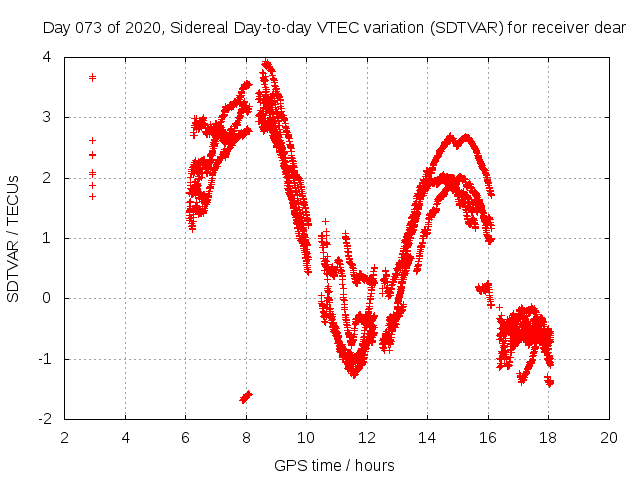 Day 073 of 2020, Sidereal Day-to-day VTEC variation (SDTVAR) for receiver dear

SDTVAR / TECUs

4
3
2
1
0
-1
-2

2 4 6 8 10 12 14 16 18 20

GPS time / hours